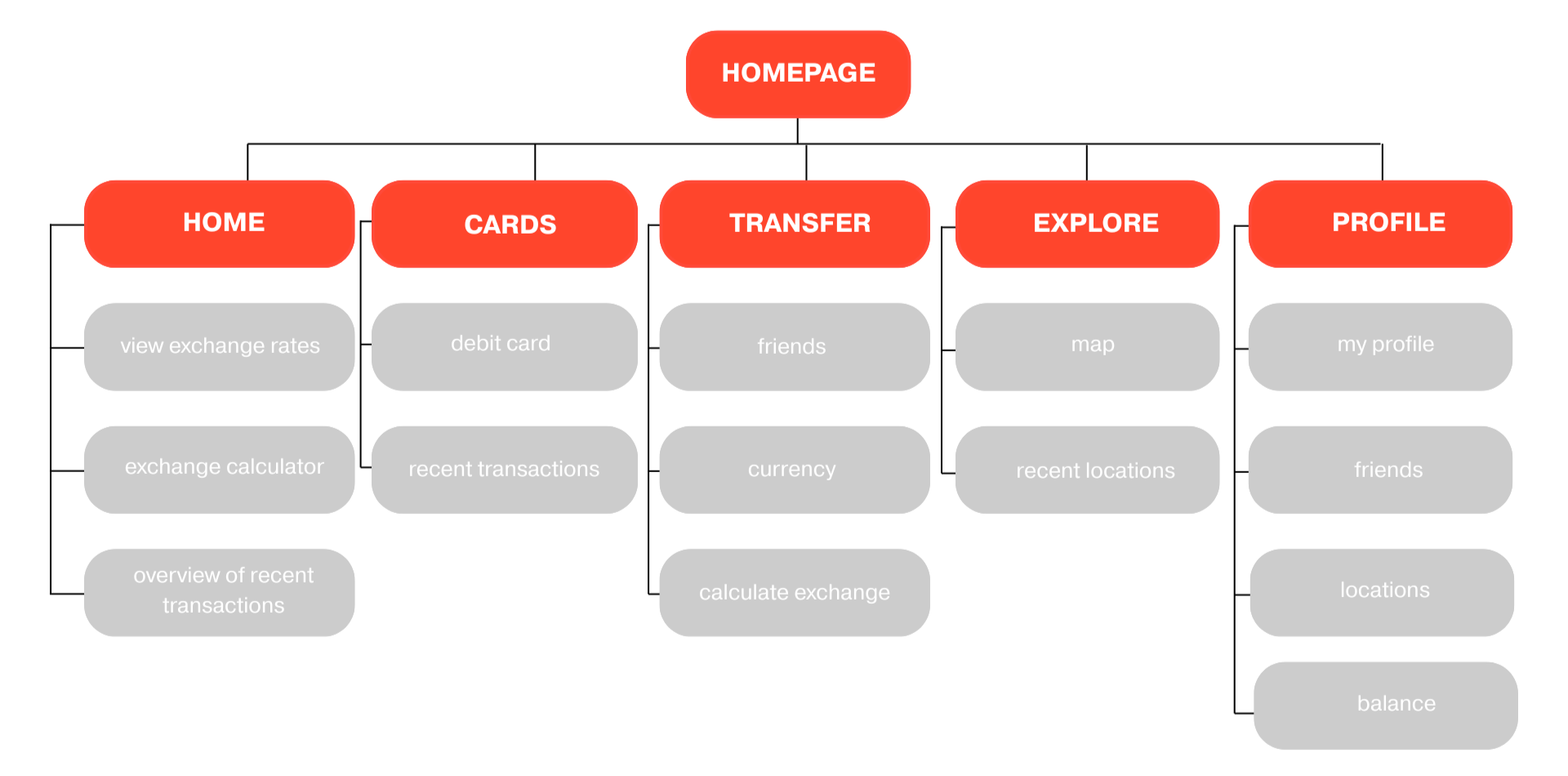 HOMEPAGE

HOME

view exchange rates

exchange calculator

overview of recent transactions

CARDS

debit card

recent transactions

TRANSFER

friends

currency

calculate exchange

EXPLORE

map

recent locations

PROFILE

my profile

friends

locations

balance